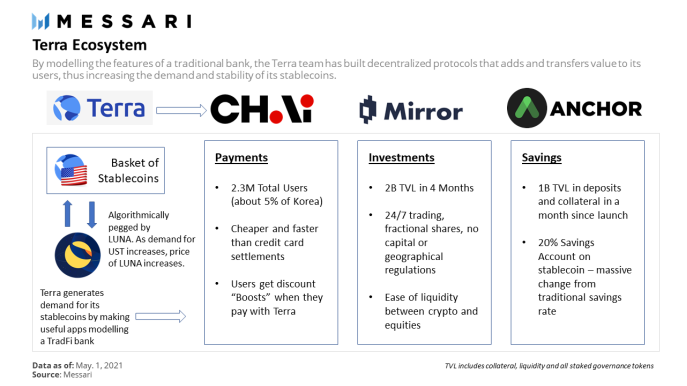 MESSARI

Terra Ecosystem

By modelling the features of a traditional bank, the Terra team has built decentralized protocols that adds and transfers value to its users, thus increasing the demand and stability of its stablecoins.

Terra

CHAI

Mirror

ANCHOR

Basket of Stablecoins

Algorithmically pegged by LUNA. As demand for UST increases, price of LUNA increases.

Terra generates demand for its stablecoins by making useful apps modelling a TradFi bank

Payments

• 2.3M Total Users (about 5% of Korea)

• Cheaper and faster than credit card settlements

• Users get discount "Boosts" when they pay with Terra

Investments

• 2B TVL in 4 Months

• 24/7 trading, fractional shares, no capital or geographical regulations

• Ease of liquidity between crypto and equities

Savings

• 1B TVL in deposits and collateral in a month since launch

• 20% Savings Account on stablecoin – massive change from traditional savings rate

Data as of: May. 1, 2021
Source: Messari

TVL includes collateral, liquidity and all staked governance tokens